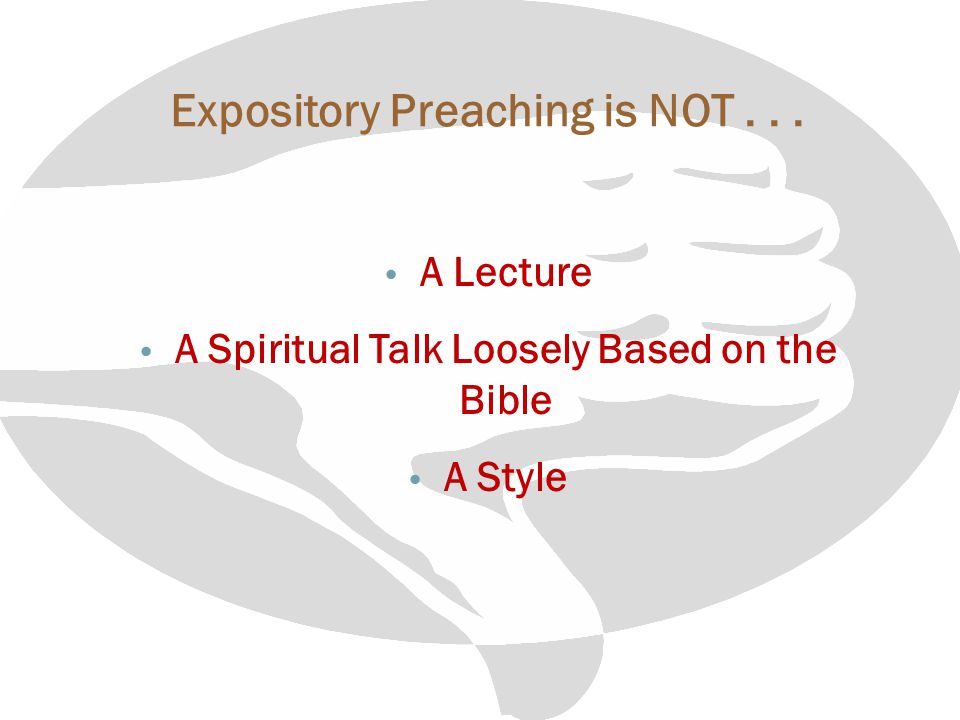 Expository Preaching is NOT . . .

• A Lecture

• A Spiritual Talk Loosely Based on the Bible

• A Style